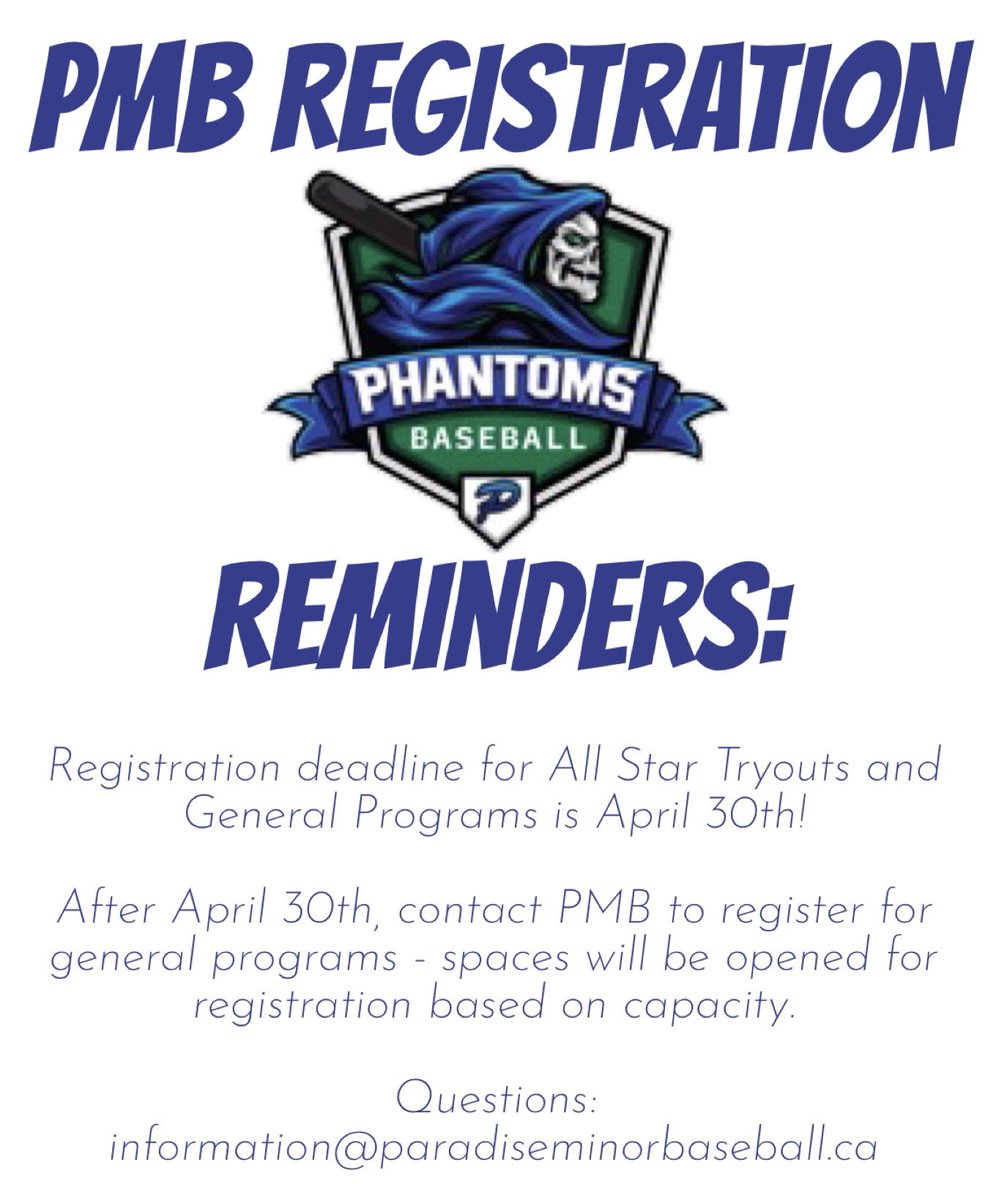 PMB REGISTRATION

PHANTOMS
BASEBALL
P

REMINDERS:

Registration deadline for All Star Tryouts and General Programs is April 30th!

After April 30th, contact PMB to register for general programs - spaces will be opened for registration based on capacity.

Questions:
information@paradiseminorbaseball.ca